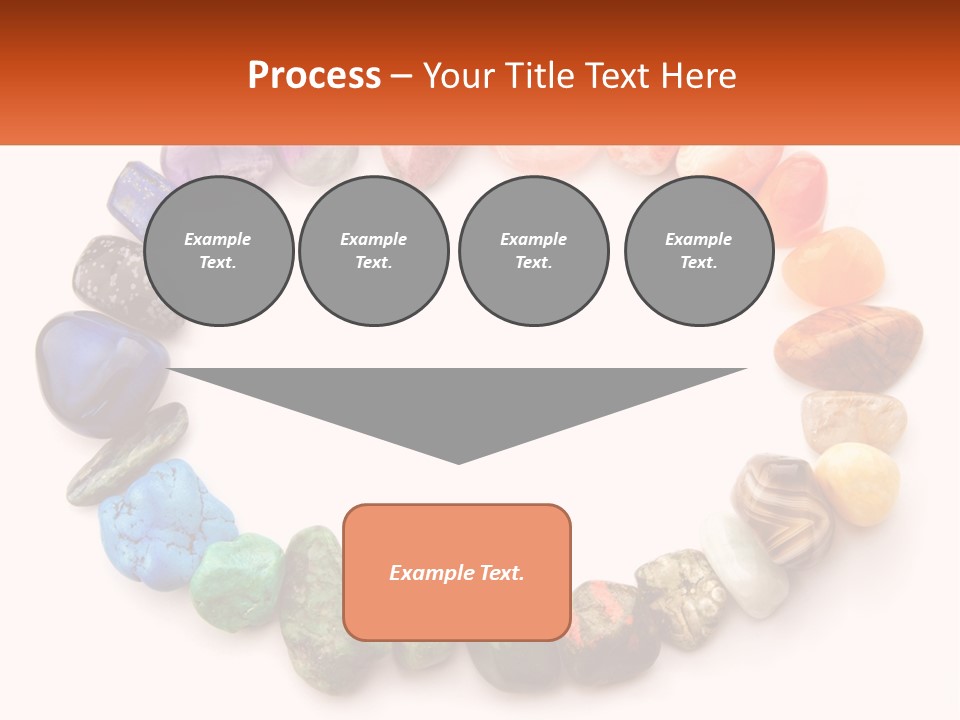 Process – Your Title Text Here

Example Text.

Example Text.

Example Text.

Example Text.

Example Text.